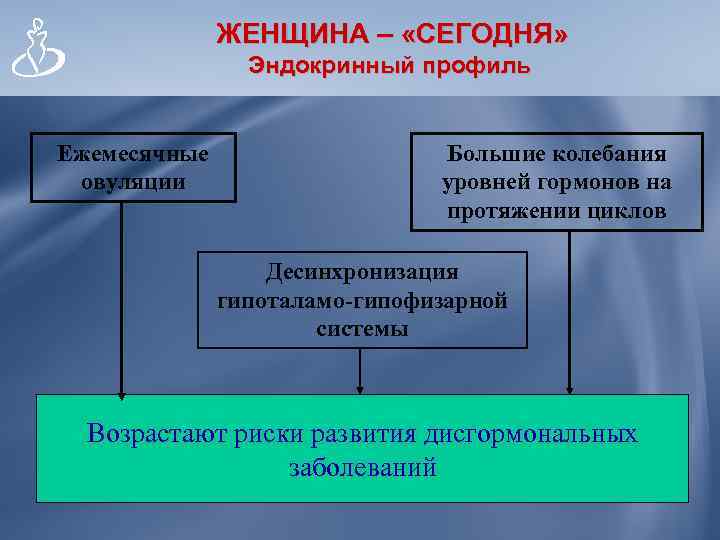 ЖЕНЩИНА – «СЕГОДНЯ»
Эндокринный профиль

Ежемесячные овуляции

Большие колебания уровней гормонов на протяжении циклов

Десинхронизация гипоталамо-гипофизарной системы

Возрастают риски развития дисгормональных заболеваний